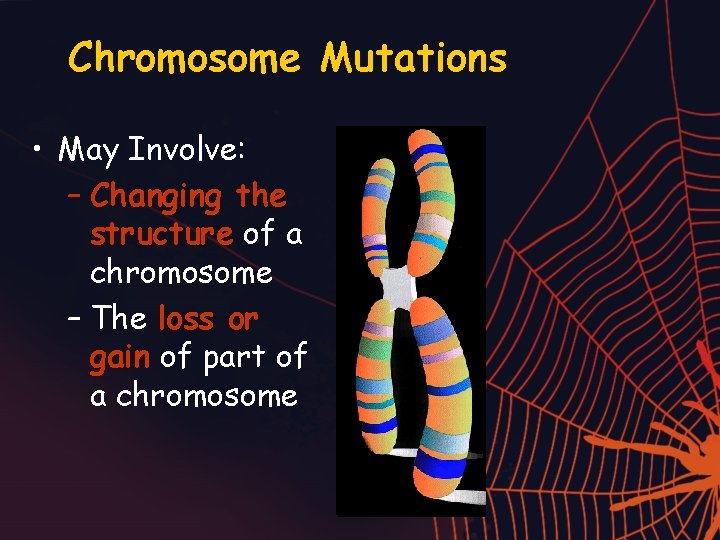 Chromosome Mutations

• May Involve:

– Changing the structure of a chromosome

– The loss or gain of part of a chromosome